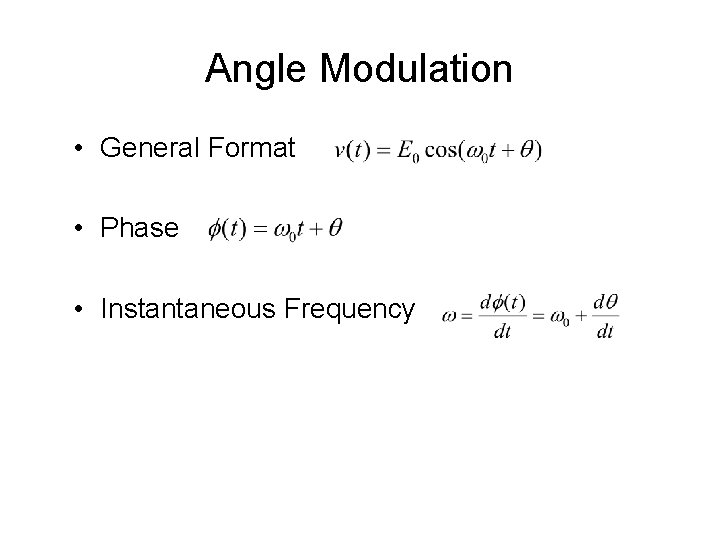 Angle Modulation

• General Format $v(t) = E_0 \cos(\omega_0 t + \theta)$

• Phase $\phi(t) = \omega_0 t + \theta$

• Instantaneous Frequency $\omega = \frac{d\phi(t)}{dt} = \omega_0 + \frac{d\theta}{dt}$